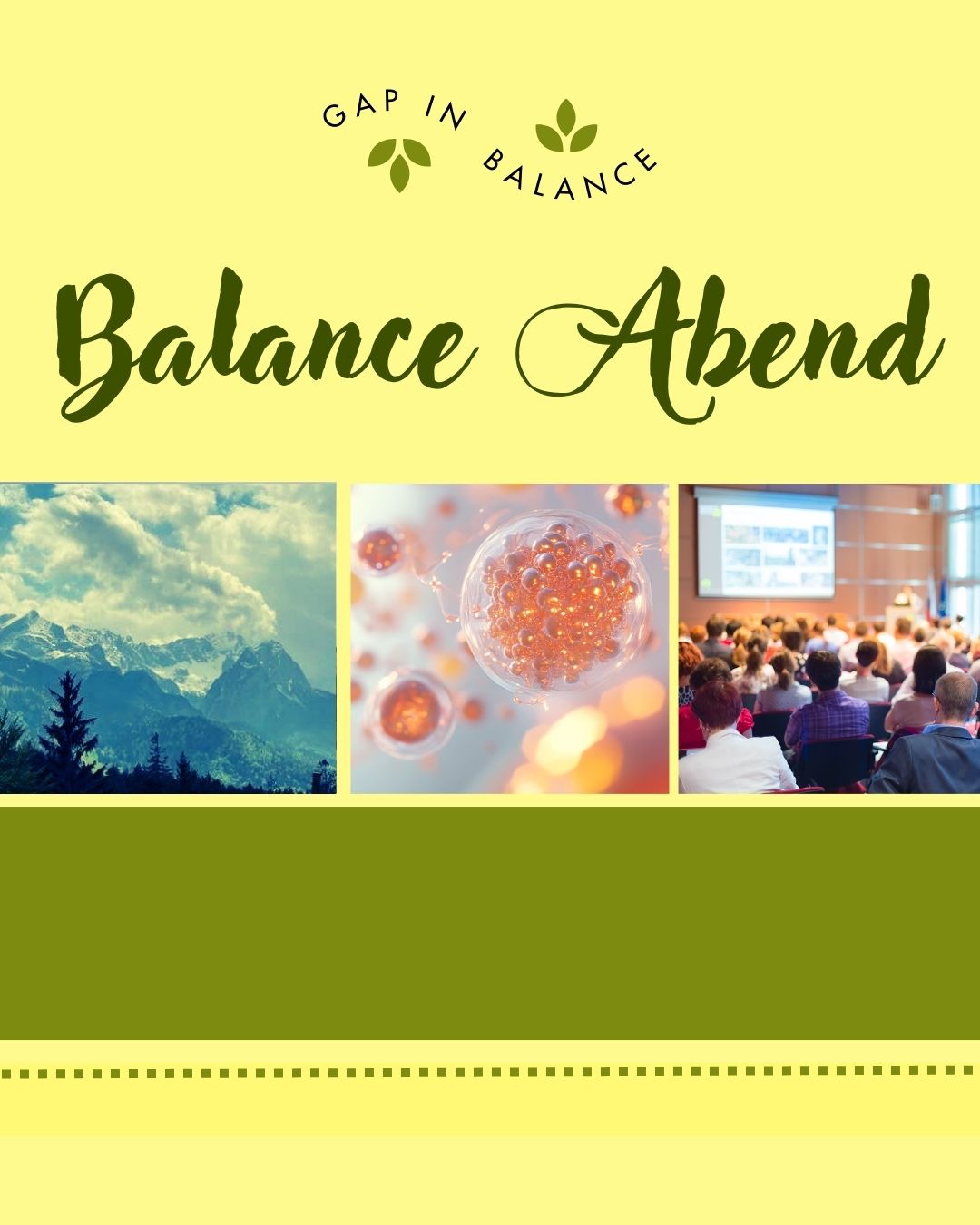 GAP IN BALANCE

Balance Abend